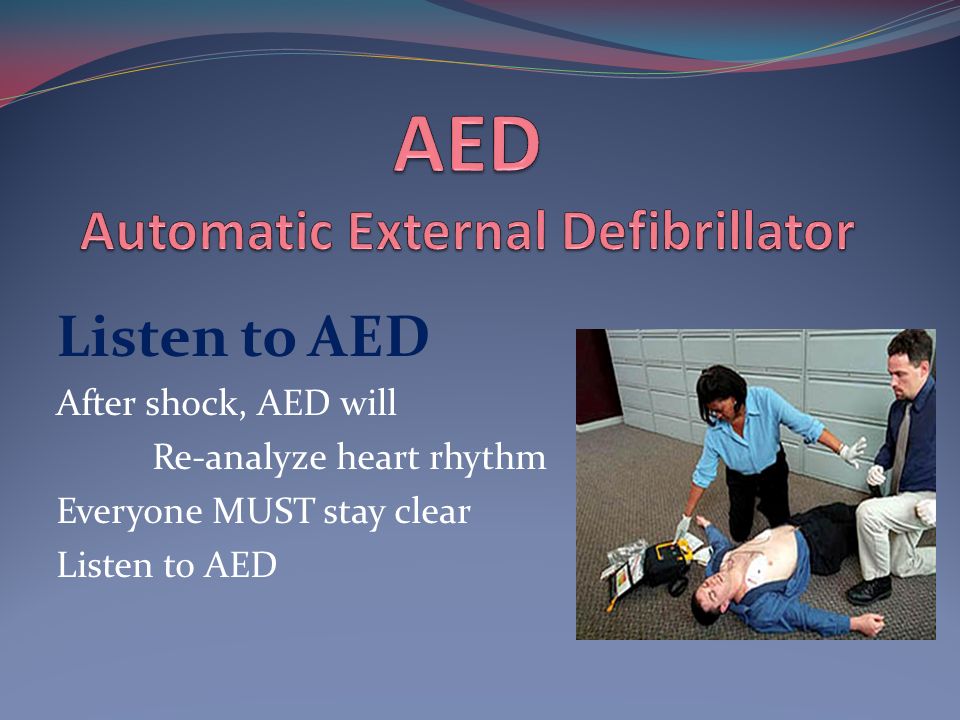 AED
Automatic External Defibrillator

Listen to AED

After shock, AED will
Re-analyze heart rhythm
Everyone MUST stay clear
Listen to AED